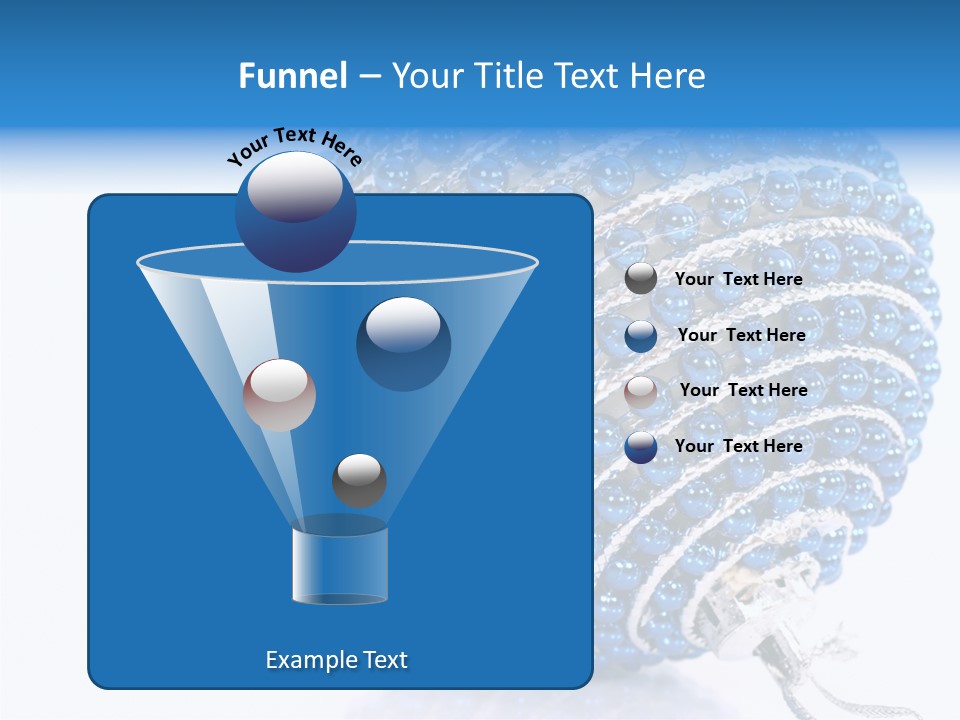 Funnel – Your Title Text Here

Your Text Here

Your Text Here

Your Text Here

Your Text Here

Your Text Here

Example Text